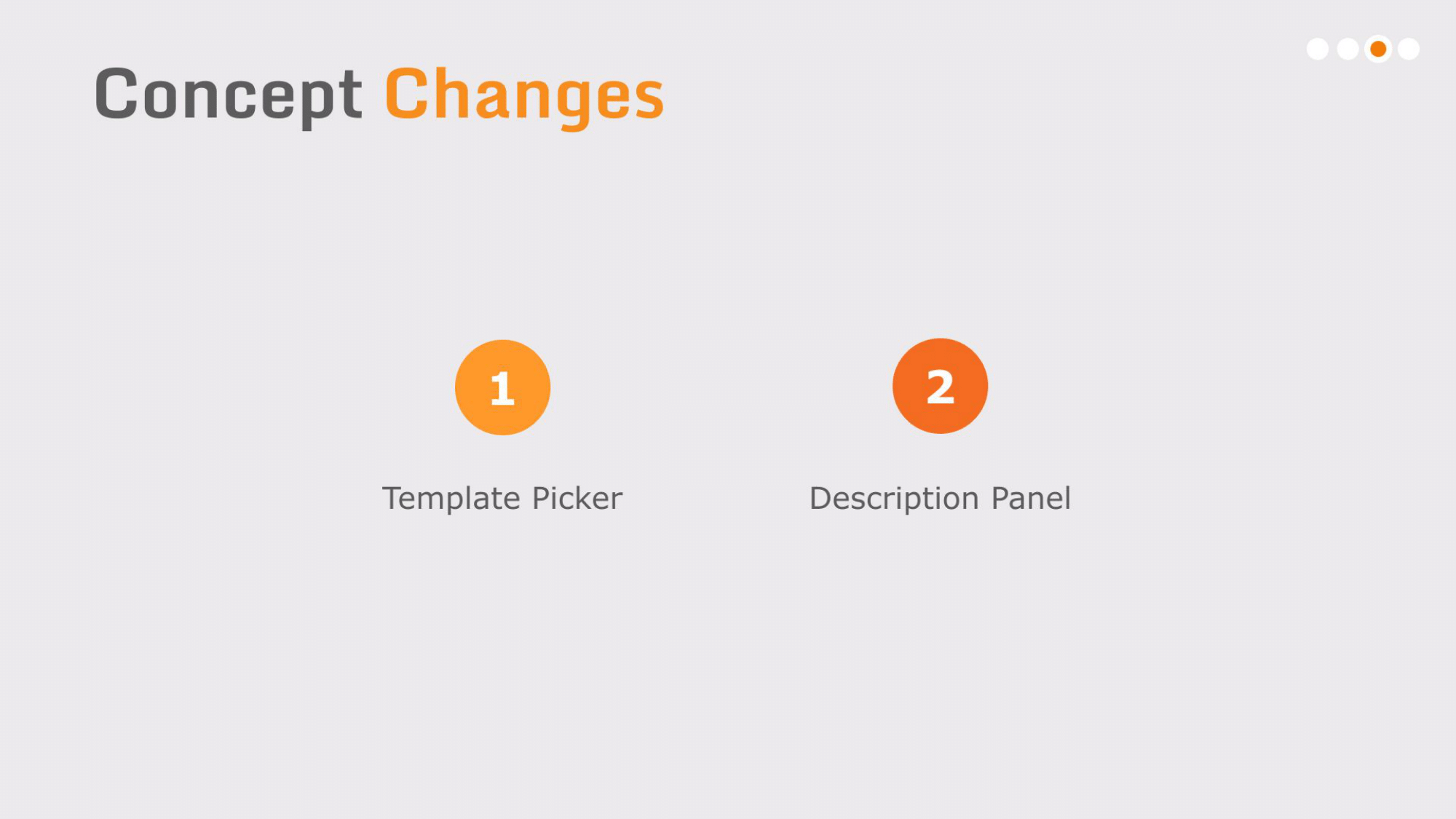 Concept Changes

1

Template Picker

2

Description Panel